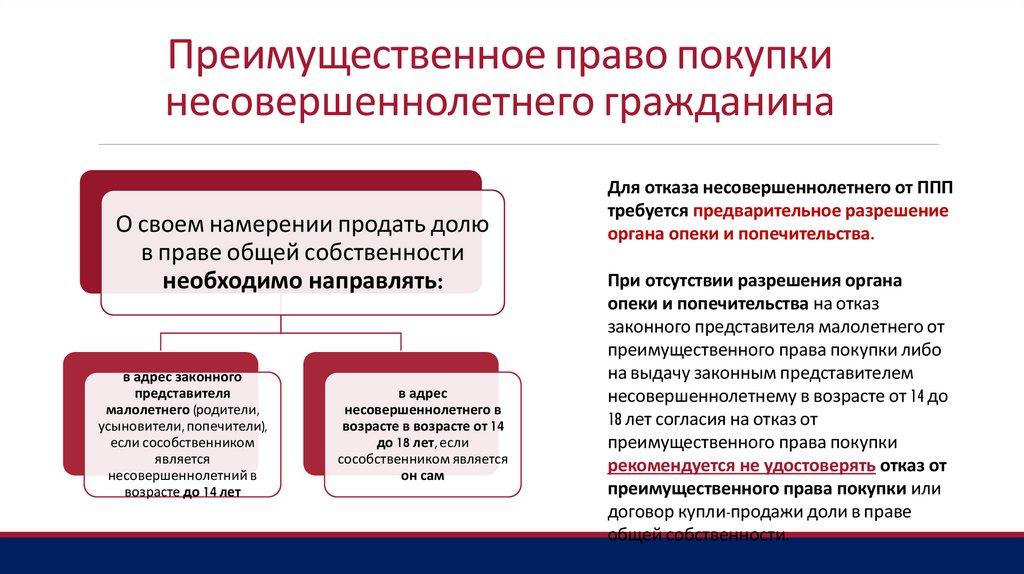 Преимущественное право покупки несовершеннолетнего гражданина

О своем намерении продать долю в праве общей собственности необходимо направлять:

в адрес законного представителя малолетнего (родители, усыновители, попечители), если сособственником является несовершеннолетний в возрасте до 14 лет

в адрес несовершеннолетнего в возрасте в возрасте от 14 до 18 лет, если сособственником является он сам

Для отказа несовершеннолетнего от ППП требуется предварительное разрешение органа опеки и попечительства.

При отсутствии разрешения органа опеки и попечительства на отказ законного представителя малолетнего от преимущественного права покупки либо на выдачу законным представителем несовершеннолетнему в возрасте от 14 до 18 лет согласия на отказ от преимущественного права покупки рекомендуется не удостоверять отказ от преимущественного права покупки или договор купли-продажи доли в праве общей собственности.